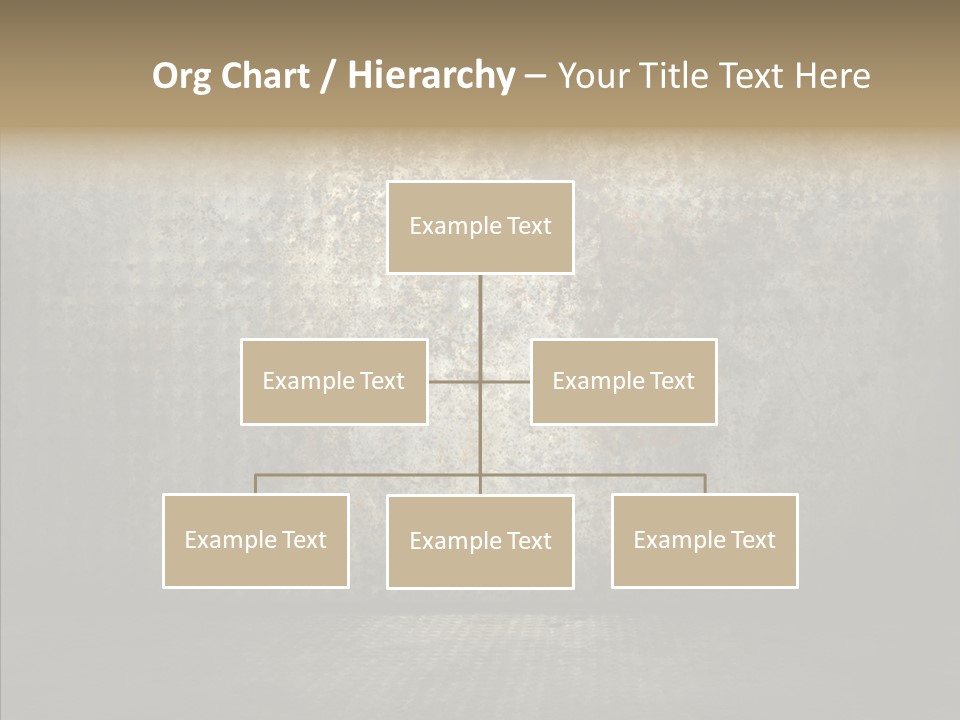 Org Chart / Hierarchy – Your Title Text Here

Example Text

Example Text

Example Text

Example Text

Example Text

Example Text